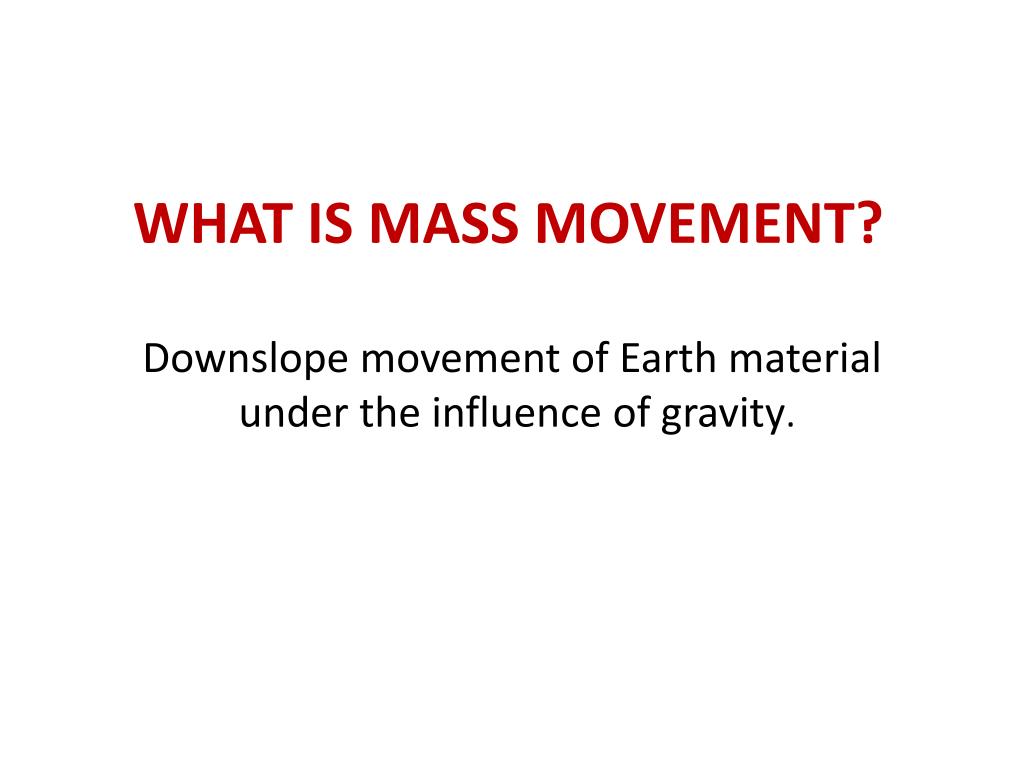 WHAT IS MASS MOVEMENT?

Downslope movement of Earth material under the influence of gravity.